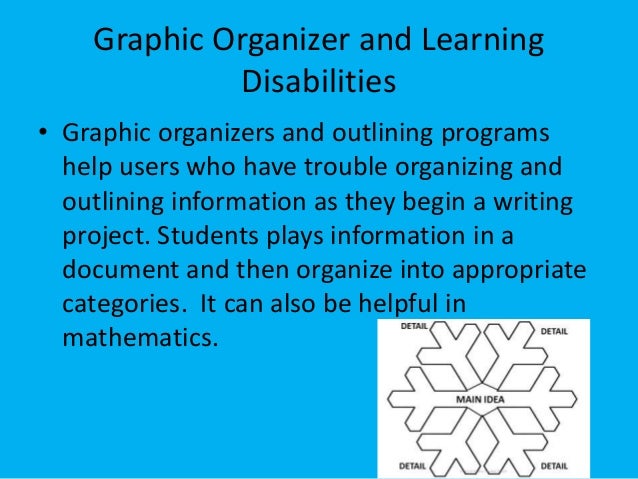 Graphic Organizer and Learning Disabilities

• Graphic organizers and outlining programs help users who have trouble organizing and outlining information as they begin a writing project. Students plays information in a document and then organize into appropriate categories. It can also be helpful in mathematics.

DETAIL
DETAIL
MAIN IDEA
DETAIL
DETAIL